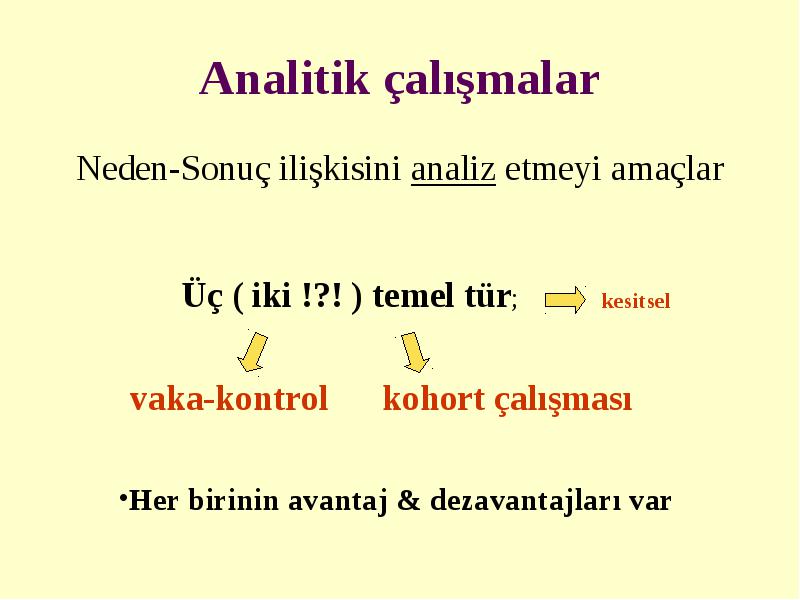 Analitik çalışmalar

Neden-Sonuç ilişkisini analiz etmeyi amaçlar

Üç ( iki !?! ) temel tür; kesitsel

vaka-kontrol kohort çalışması

•Her birinin avantaj & dezavantajları var